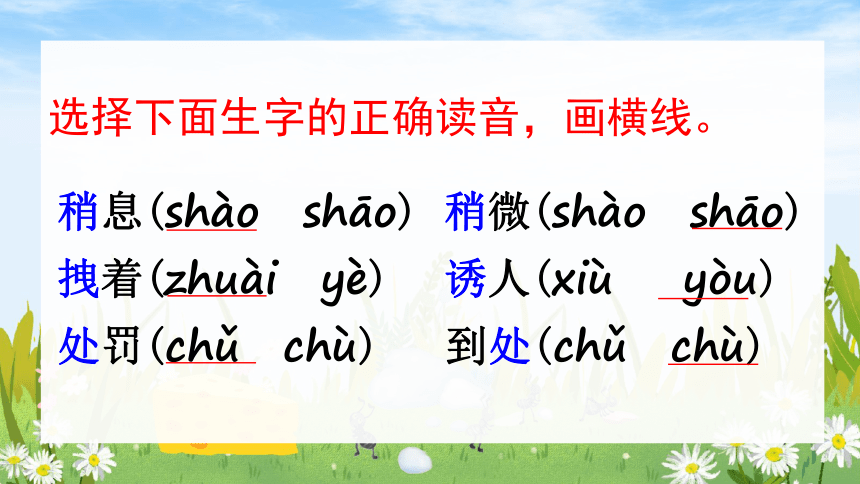 选择下面生字的正确读音，画横线。

稍息（shào shāo） 稍微（shào shāo）
拽着（zhuài yè） 诱人（xiù yòu）
处罚（chǔ chù） 到处（chǔ chù）